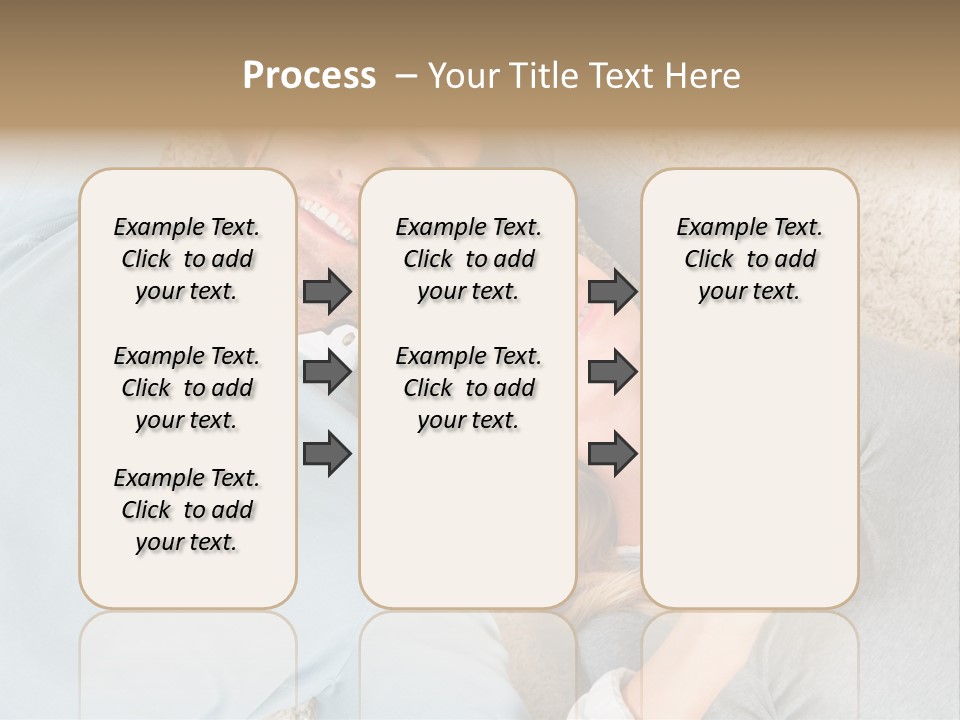 Process – Your Title Text Here

Example Text. Click to add your text.

Example Text. Click to add your text.

Example Text. Click to add your text.

Example Text. Click to add your text.

Example Text. Click to add your text.

Example Text. Click to add your text.